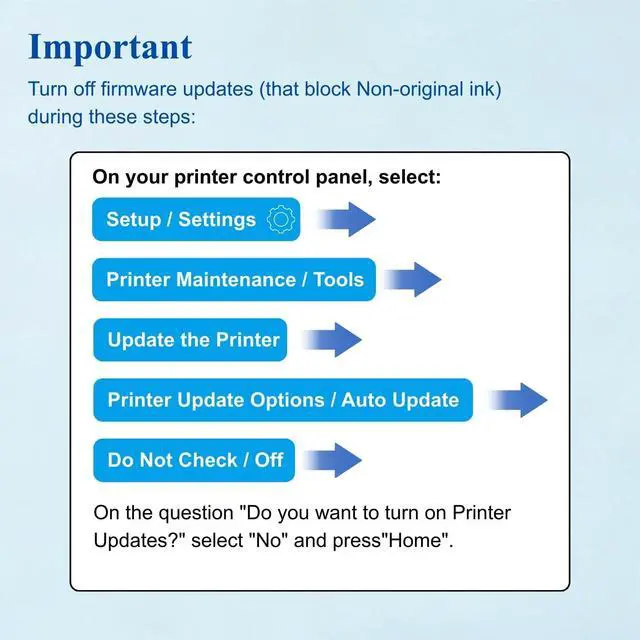 Important

Turn off firmware updates (that block Non-original ink) during these steps:

On your printer control panel, select:

Setup / Settings

Printer Maintenance / Tools

Update the Printer

Printer Update Options / Auto Update

Do Not Check / Off

On the question "Do you want to turn on Printer Updates?" select "No" and press"Home".